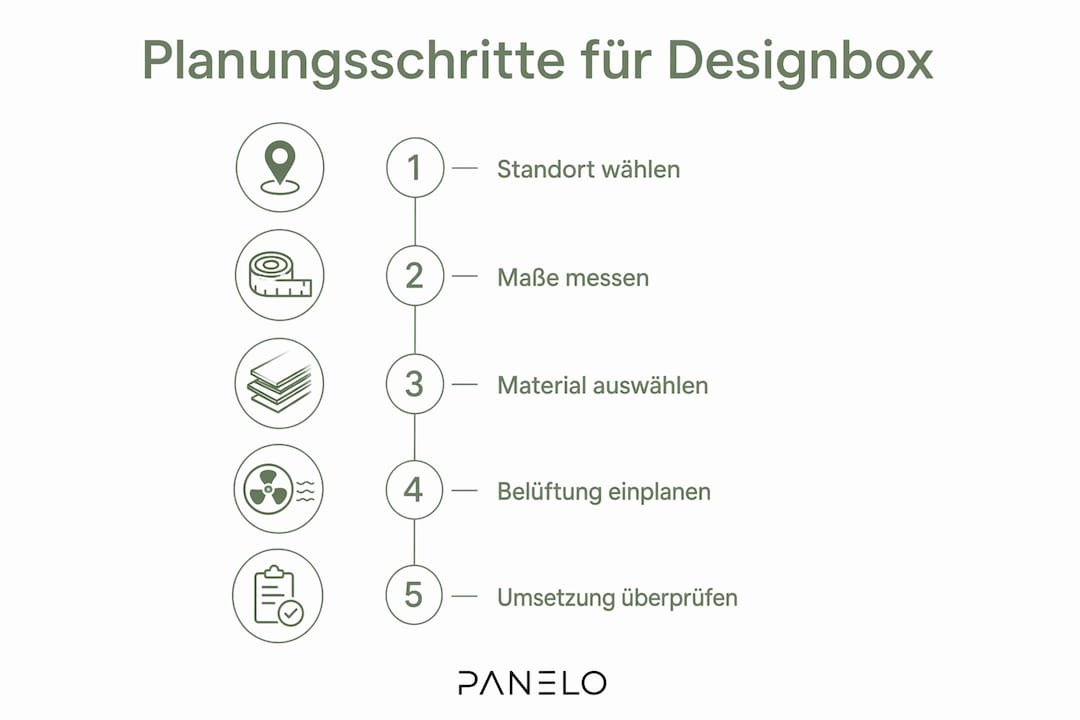 Planungsschritte für Designbox

1 Standort wählen

2 Maße messen

3 Material auswählen

4 Belüftung einplanen

5 Umsetzung überprüfen

PANELO